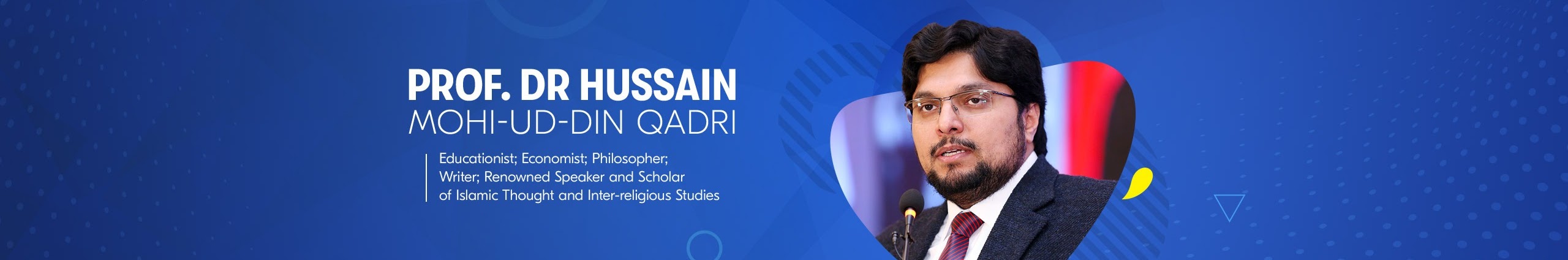 PROF. DR HUSSAIN
MOHI-UD-DIN QADRI

Educationist; Economist; Philosopher; Writer; Renowned Speaker and Scholar of Islamic Thought and Inter-religious Studies